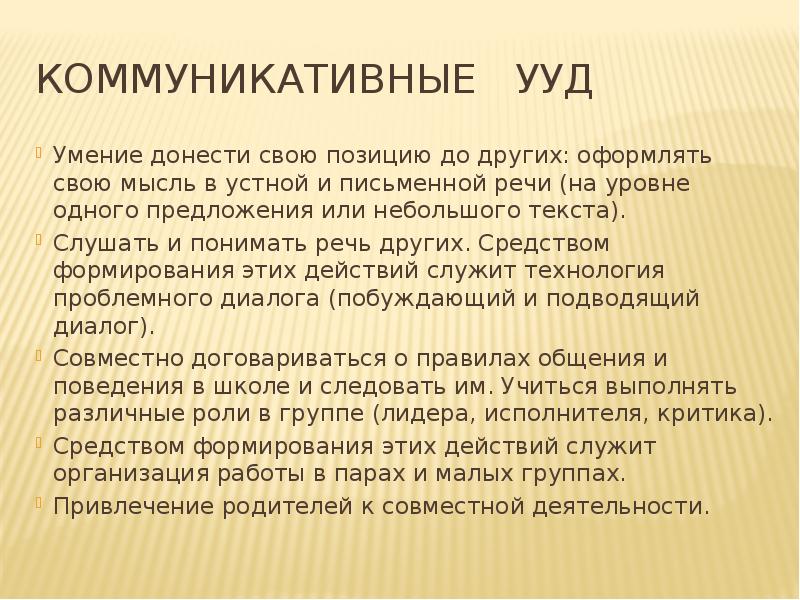 КОММУНИКАТИВНЫЕ УУД

Умение донести свою позицию до других: оформлять свою мысль в устной и письменной речи (на уровне одного предложения или небольшого текста).

Слушать и понимать речь других. Средством формирования этих действий служит технология проблемного диалога (побуждающий и подводящий диалог).

Совместно договариваться о правилах общения и поведения в школе и следовать им. Учиться выполнять различные роли в группе (лидера, исполнителя, критика).

Средством формирования этих действий служит организация работы в парах и малых группах.

Привлечение родителей к совместной деятельности.